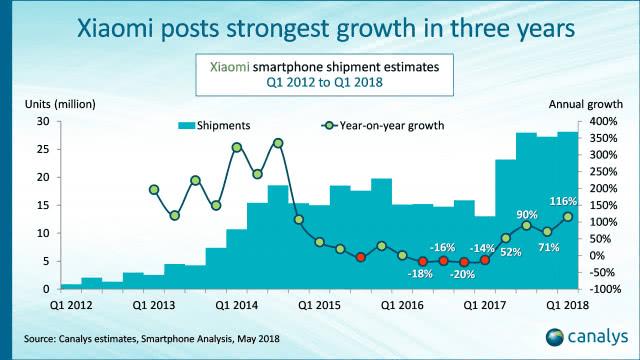 Xiaomi posts strongest growth in three years

Xiaomi smartphone shipment estimates
Q1 2012 to Q1 2018

Units (million)

Annual growth

Shipments

Year-on-year growth

30
25
20
15
10
5
0

400%
350%
300%
250%
200%
150%
100%
50%
0%
-50%
-100%

-18%
-16%
-20%
-14%
52%
90%
71%
116%

Q1 2012
Q1 2013
Q1 2014
Q1 2015
Q1 2016
Q1 2017
Q1 2018

Source: Canalys estimates, Smartphone Analysis, May 2018

canalys